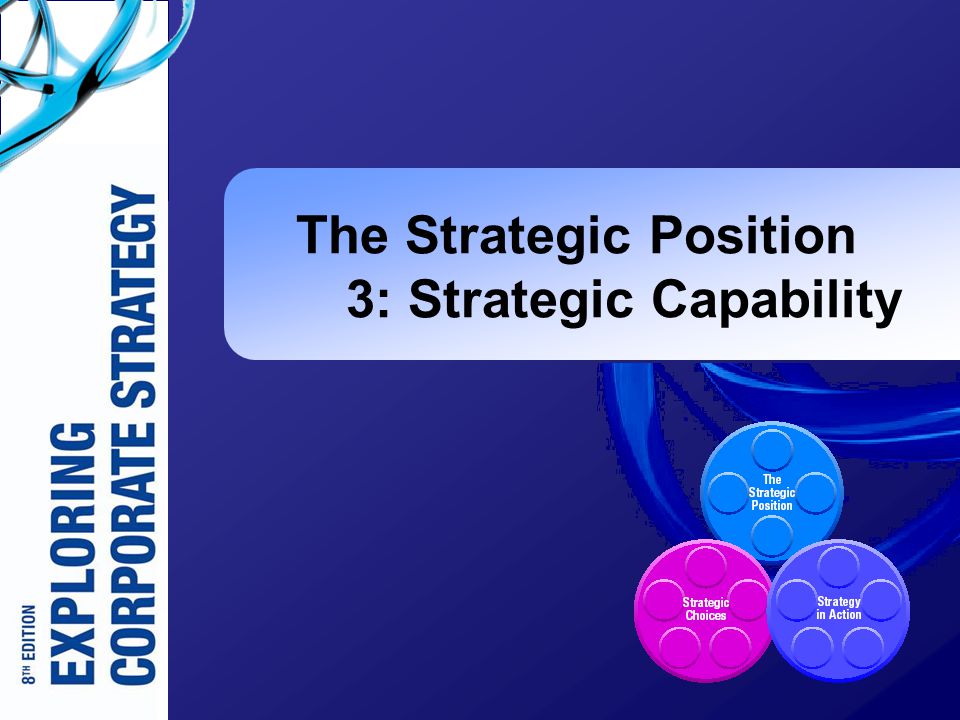 8TH EDITION
EXPLORING
CORPORATE STRATEGY

The Strategic Position
3: Strategic Capability

The Strategic Position

Strategic Choices

Strategy in Action